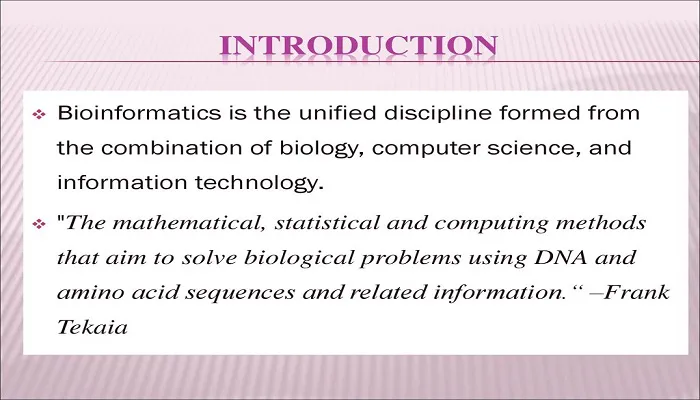 INTRODUCTION

❖ Bioinformatics is the unified discipline formed from the combination of biology, computer science, and information technology.

❖ "The mathematical, statistical and computing methods that aim to solve biological problems using DNA and amino acid sequences and related information.“ –Frank Tekaia